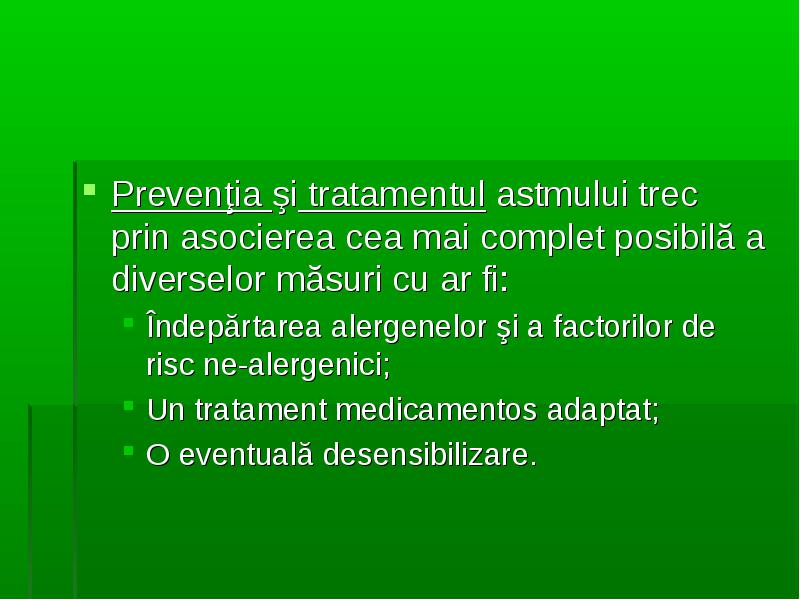 Prevenţia şi tratamentul astmului trec prin asocierea cea mai complet posibilă a diverselor măsuri cu ar fi:

Îndepărtarea alergenelor şi a factorilor de risc ne-alergenici;

Un tratament medicamentos adaptat;

O eventuală desensibilizare.